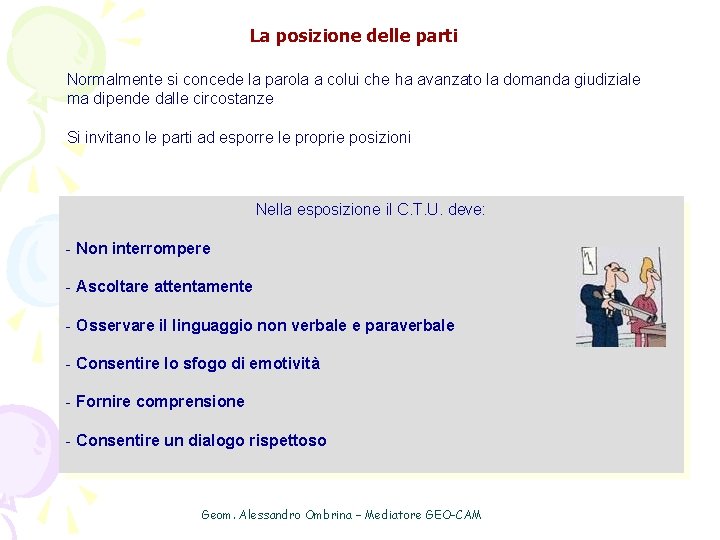 La posizione delle parti

Normalmente si concede la parola a colui che ha avanzato la domanda giudiziale ma dipende dalle circostanze

Si invitano le parti ad esporre le proprie posizioni

Nella esposizione il C.T.U. deve:

- Non interrompere

- Ascoltare attentamente

- Osservare il linguaggio non verbale e paraverbale

- Consentire lo sfogo di emotività

- Fornire comprensione

- Consentire un dialogo rispettoso

Geom. Alessandro Ombrina – Mediatore GEO-CAM